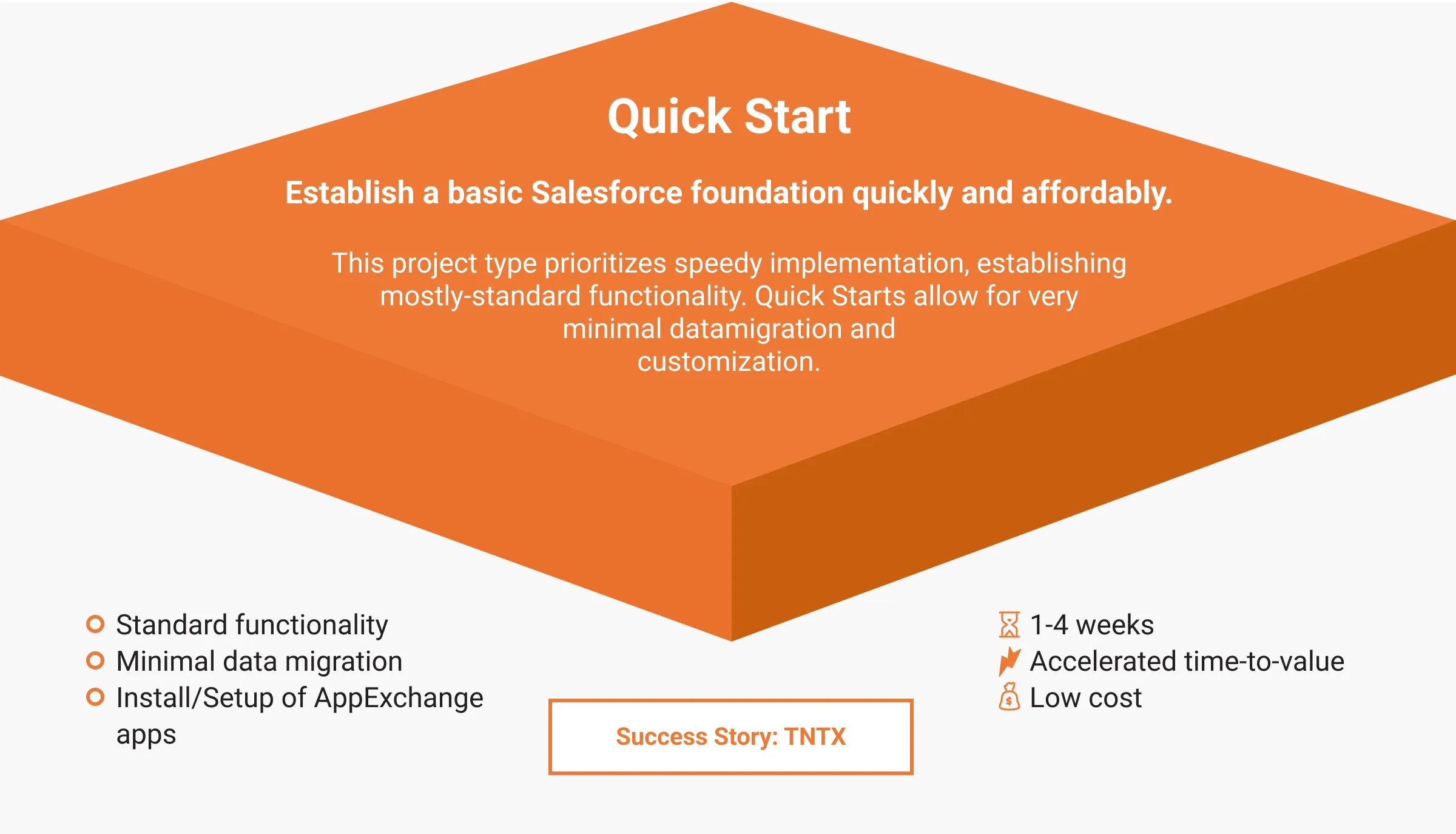 Quick Start

Establish a basic Salesforce foundation quickly and affordably.

This project type prioritizes speedy implementation, establishing mostly-standard functionality. Quick Starts allow for very minimal datamigration and customization.

Standard functionality
Minimal data migration
Install/Setup of AppExchange apps

Success Story: TNTX

1-4 weeks
Accelerated time-to-value
Low cost